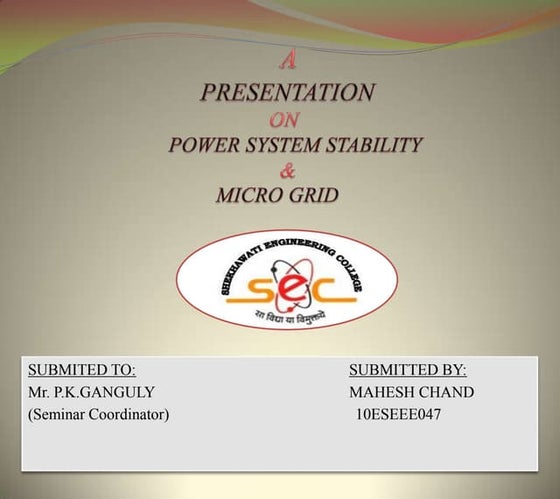 A
PRESENTATION
ON
POWER SYSTEM STABILITY
&
MICRO GRID

SHEKHAWATI ENGINEERING COLLEGE
sec
सा विद्या या विमुक्तये

SUBMITED TO:
Mr. P.K.GANGULY
(Seminar Coordinator)

SUBMITTED BY:
MAHESH CHAND
10ESEEE047